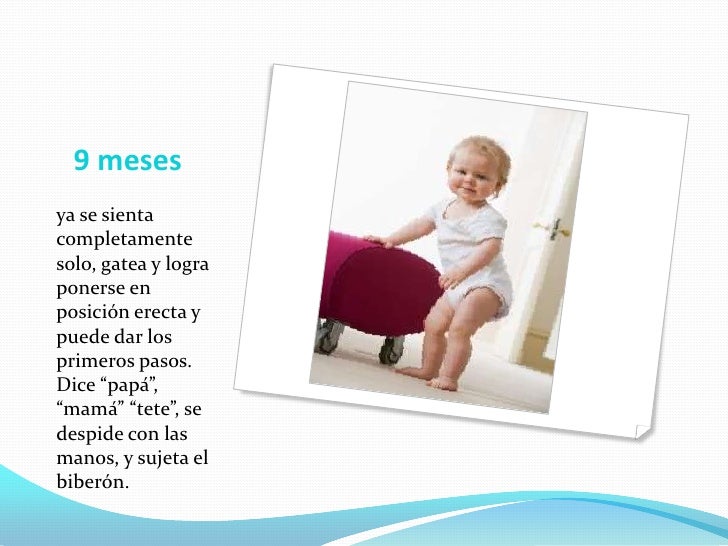 9 meses

ya se sienta completamente solo, gatea y logra ponerse en posición erecta y puede dar los primeros pasos. Dice “papá”, “mamá” “tete”, se despide con las manos, y sujeta el biberón.